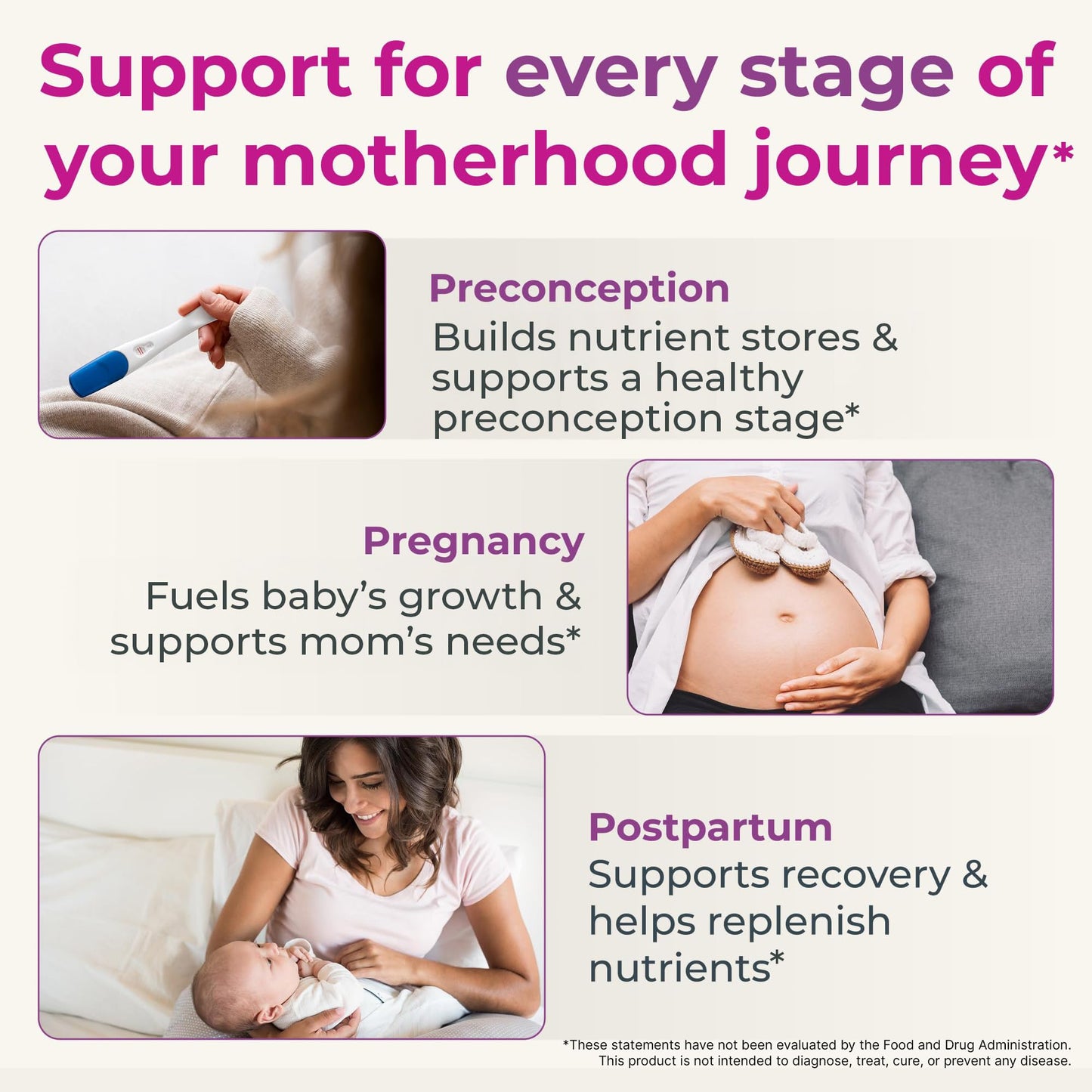 Support for every stage of your motherhood journey*

Preconception
Builds nutrient stores & supports a healthy preconception stage*

Pregnancy
Fuels baby's growth & supports mom's needs*

Postpartum
Supports recovery & helps replenish nutrients*

*These statements have not been evaluated by the Food and Drug Administration. This product is not intended to diagnose, treat, cure, or prevent any disease.